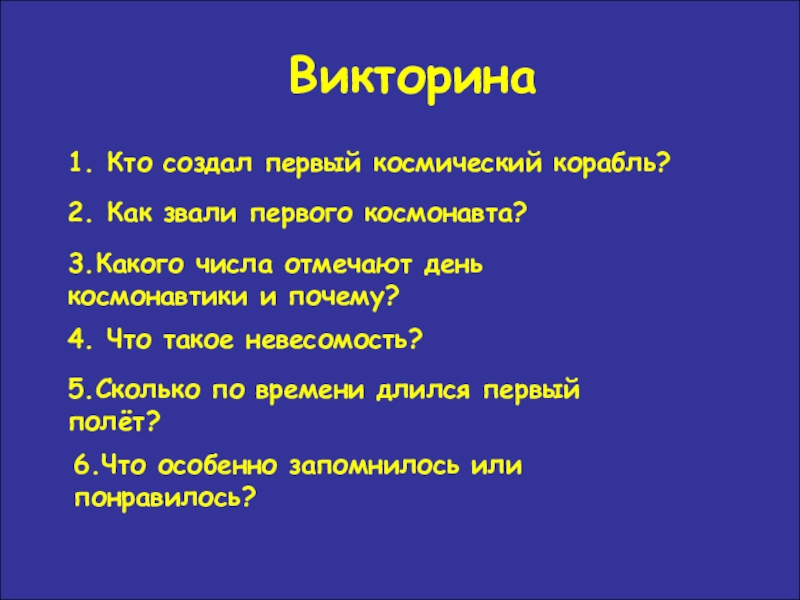 Викторина

1. Кто создал первый космический корабль?

2. Как звали первого космонавта?

3.Какого числа отмечают день космонавтики и почему?

4. Что такое невесомость?

5.Сколько по времени длился первый полёт?

6.Что особенно запомнилось или понравилось?